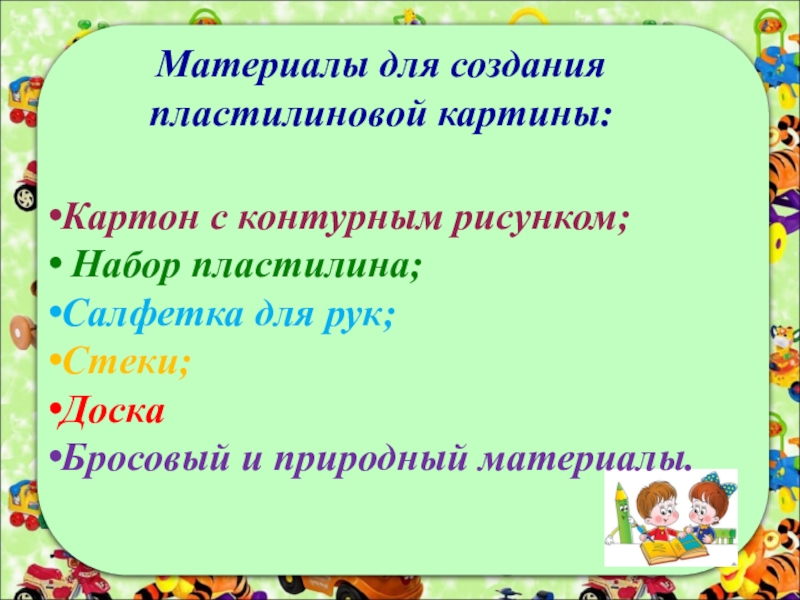 Материалы для создания пластилиновой картины:

•Картон с контурным рисунком;
• Набор пластилина;
•Салфетка для рук;
•Стеки;
•Доска
•Бросовый и природный материалы.